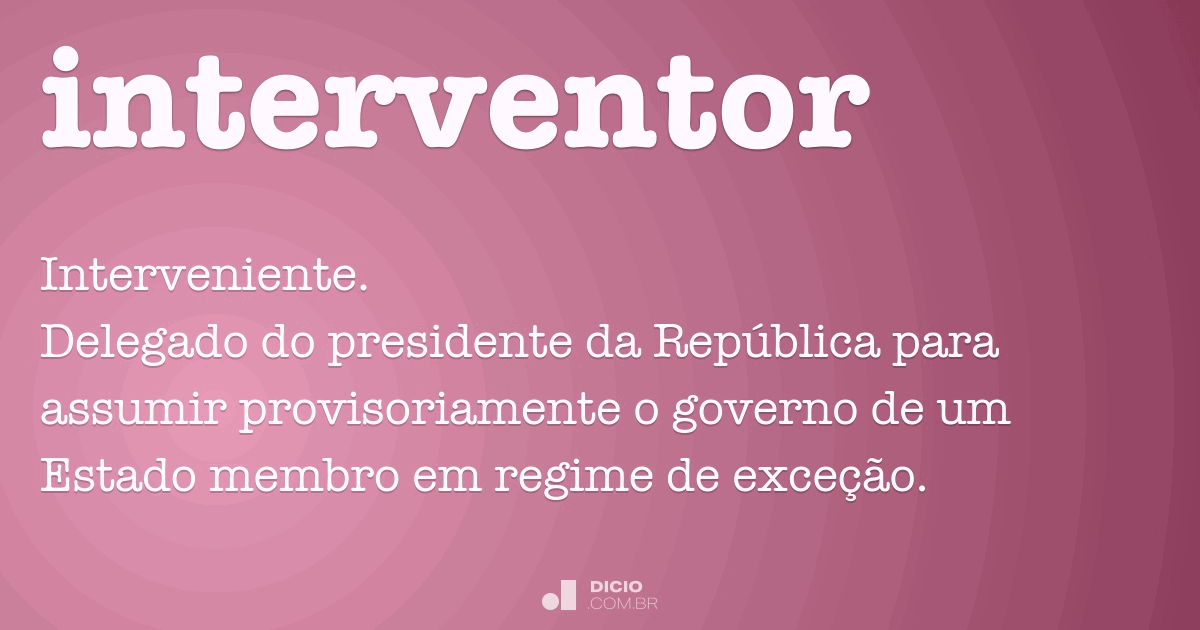 interventor

Interveniente.
Delegado do presidente da República para assumir provisoriamente o governo de um Estado membro em regime de exceção.

DICIO
.COM.BR